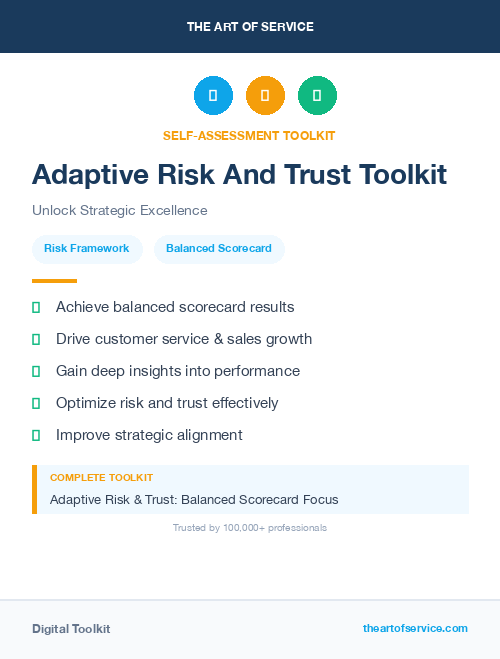 THE ART OF SERVICE

SELF-ASSESSMENT TOOLKIT

Adaptive Risk And Trust Toolkit

Unlock Strategic Excellence

Risk Framework

Balanced Scorecard

Achieve balanced scorecard results

Drive customer service & sales growth

Gain deep insights into performance

Optimize risk and trust effectively

Improve strategic alignment

COMPLETE TOOLKIT

Adaptive Risk & Trust: Balanced Scorecard Focus

Trusted by 100,000+ professionals

Digital Toolkit

theartofservice.com